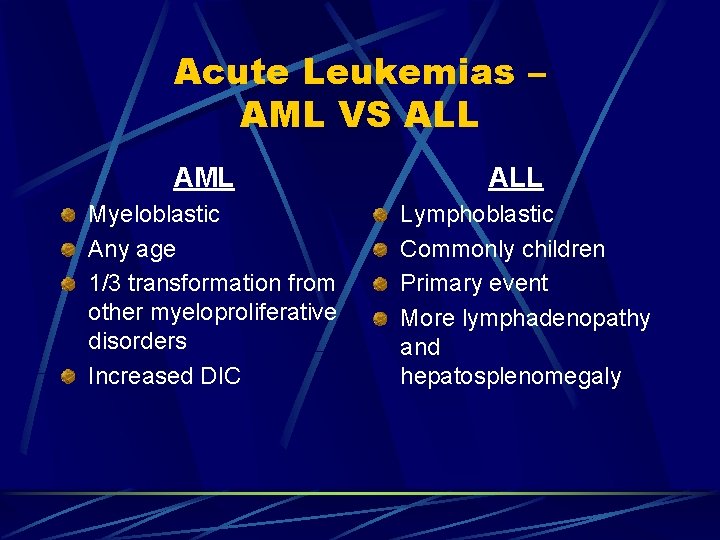 Acute Leukemias –
AML VS ALL

AML

• Myeloblastic
• Any age
• 1/3 transformation from other myeloproliferative disorders
• Increased DIC

ALL

• Lymphoblastic
• Commonly children
• Primary event
• More lymphadenopathy and hepatosplenomegaly